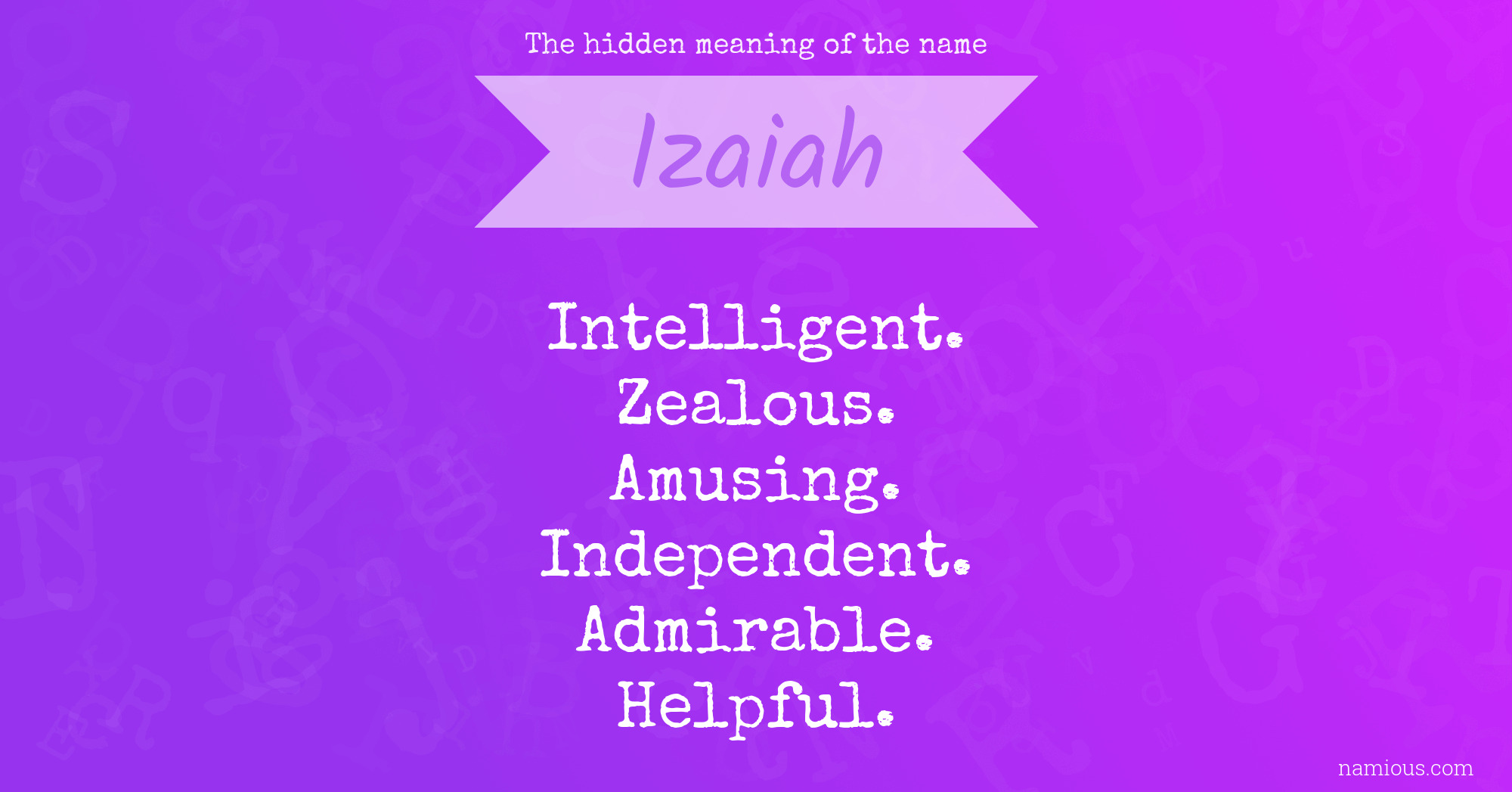 The hidden meaning of the name

Izaiah

Intelligent.
Zealous.
Amusing.
Independent.
Admirable.
Helpful.

namious.com